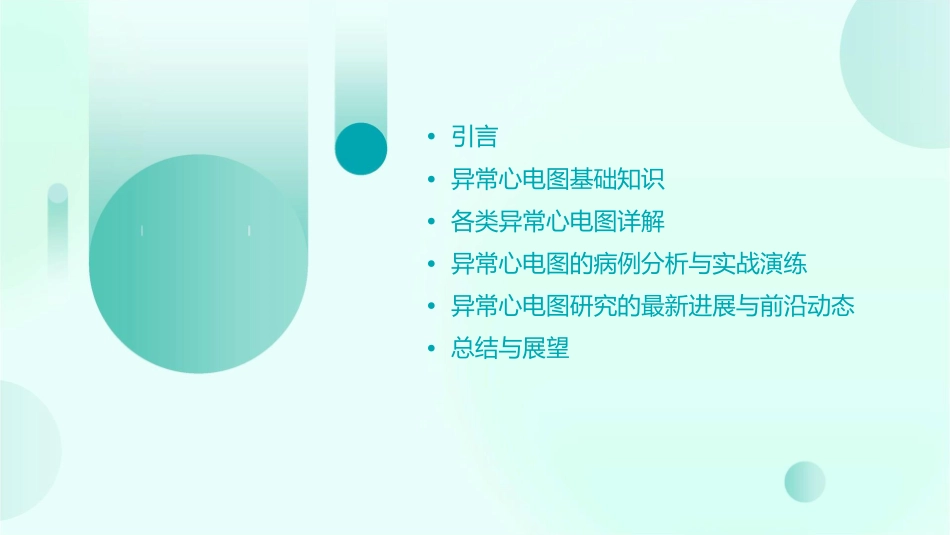 • 引言
• 异常心电图基础知识
• 各类异常心电图详解
• 异常心电图的病例分析与实战演练
• 异常心电图研究的最新进展与前沿动态
• 总结与展望